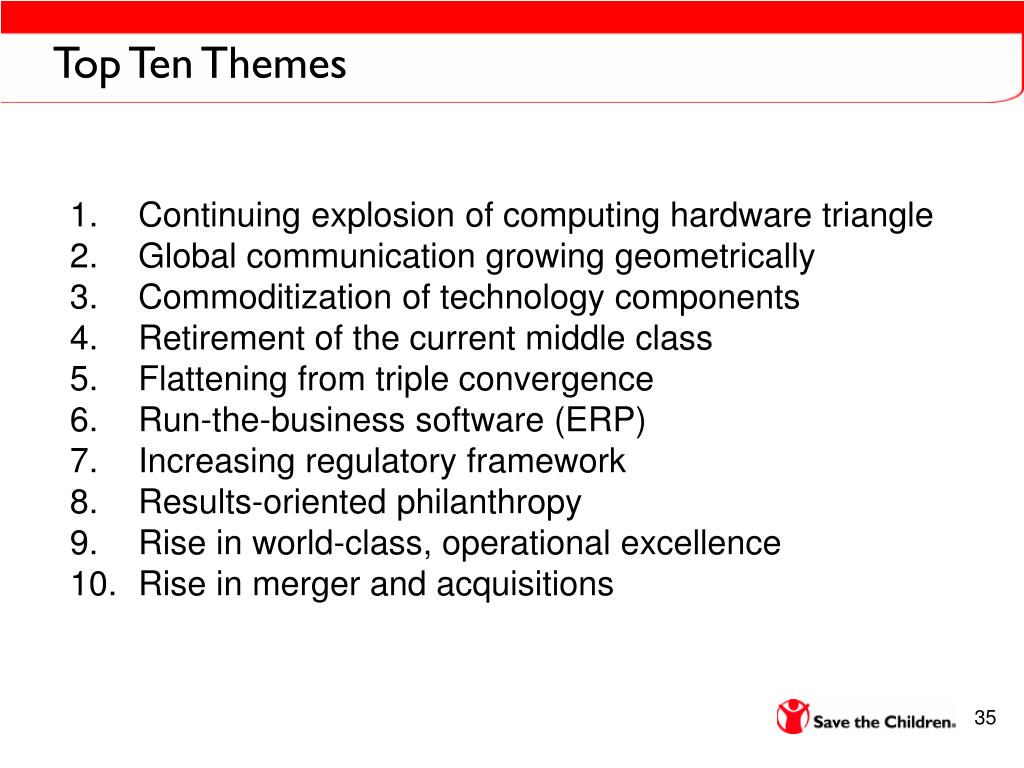 Top Ten Themes

1. Continuing explosion of computing hardware triangle
2. Global communication growing geometrically
3. Commoditization of technology components
4. Retirement of the current middle class
5. Flattening from triple convergence
6. Run-the-business software (ERP)
7. Increasing regulatory framework
8. Results-oriented philanthropy
9. Rise in world-class, operational excellence
10. Rise in merger and acquisitions

Save the Children.

35